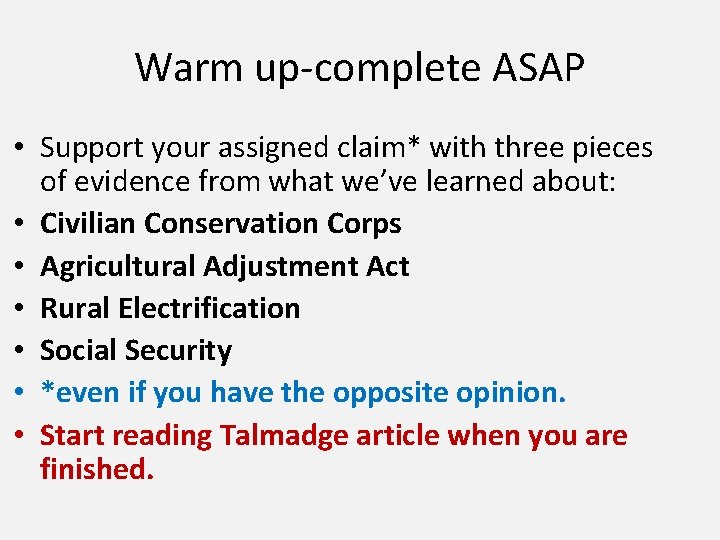 Warm up-complete ASAP

• Support your assigned claim* with three pieces of evidence from what we've learned about:
• Civilian Conservation Corps
• Agricultural Adjustment Act
• Rural Electrification
• Social Security
• *even if you have the opposite opinion.
• Start reading Talmadge article when you are finished.